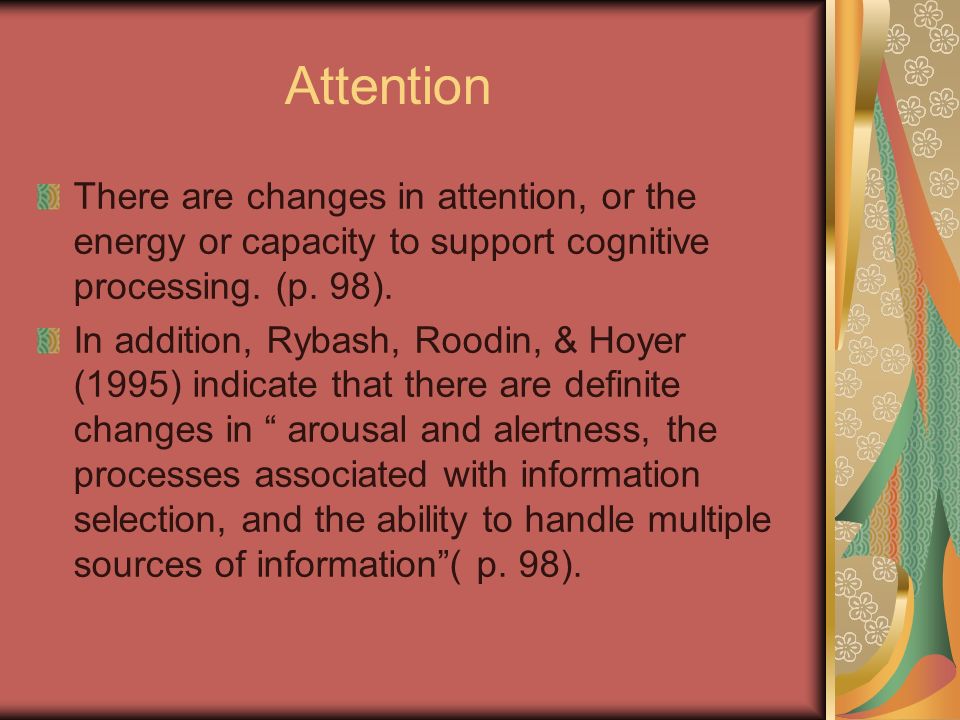 Attention

There are changes in attention, or the energy or capacity to support cognitive processing. (p. 98).

In addition, Rybash, Roodin, & Hoyer (1995) indicate that there are definite changes in “ arousal and alertness, the processes associated with information selection, and the ability to handle multiple sources of information”( p. 98).